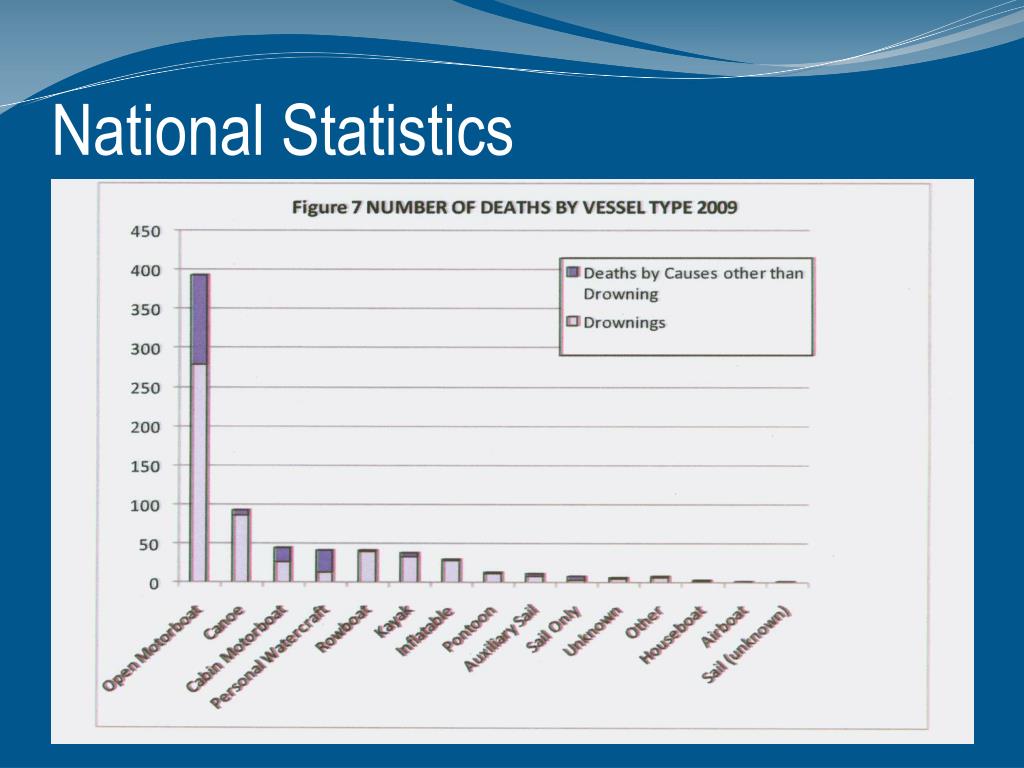 National Statistics

Figure 7 NUMBER OF DEATHS BY VESSEL TYPE 2009

450
400
350
300
250
200
150
100
50
0

Deaths by Causes other than Drowning
Drownings

Open Motorboat
Canoe
Cabin Motorboat
Personal Watercraft
Rowboat
Kayak
Inflatable
Pontoon
Auxiliary Sail
Sail Only
Unknown
Other
Houseboat
Airboat
Sail (unknown)